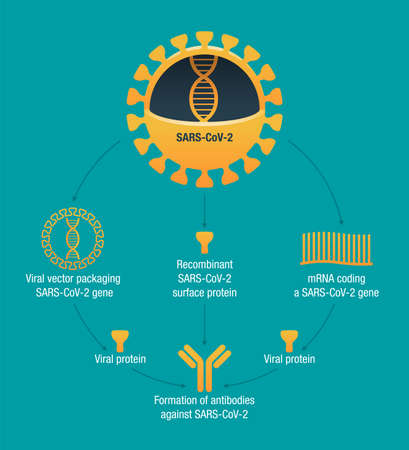 SARS-CoV-2

Viral vector packaging SARS-CoV-2 gene

Recombinant SARS-CoV-2 surface protein

mRNA coding a SARS-CoV-2 gene

Viral protein

Viral protein

Formation of antibodies against SARS-CoV-2